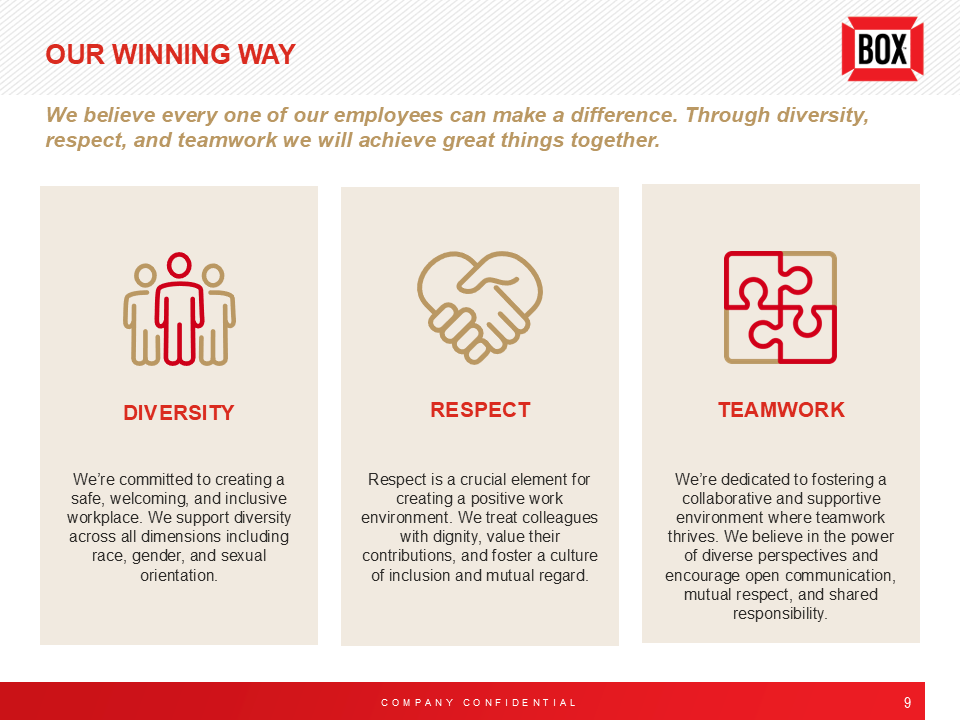 OUR WINNING WAY

BOX

We believe every one of our employees can make a difference. Through diversity, respect, and teamwork we will achieve great things together.

DIVERSITY

We're committed to creating a safe, welcoming, and inclusive workplace. We support diversity across all dimensions including race, gender, and sexual orientation.

RESPECT

Respect is a crucial element for creating a positive work environment. We treat colleagues with dignity, value their contributions, and foster a culture of inclusion and mutual regard.

TEAMWORK

We're dedicated to fostering a collaborative and supportive environment where teamwork thrives. We believe in the power of diverse perspectives and encourage open communication, mutual respect, and shared responsibility.

COMPANY CONFIDENTIAL

9